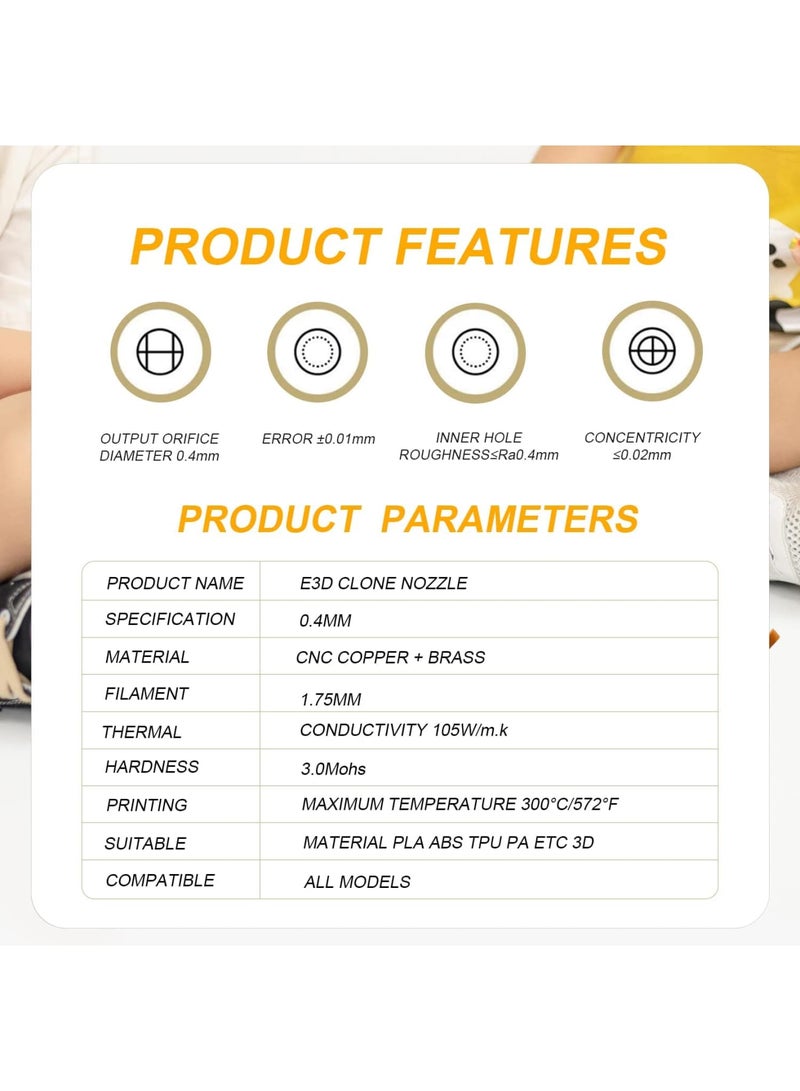 PRODUCT FEATURES

OUTPUT ORIFICE DIAMETER 0.4mm

ERROR ±0.01mm

INNER HOLE ROUGHNESS≤Ra0.4mm

CONCENTRICITY ≤0.02mm

PRODUCT PARAMETERS

| PRODUCT NAME | E3D CLONE NOZZLE |
|---|---|
| SPECIFICATION | 0.4MM |
| MATERIAL | CNC COPPER + BRASS |
| FILAMENT | 1.75MM |
| THERMAL | CONDUCTIVITY 105W/m.k |
| HARDNESS | 3.0Mohs |
| PRINTING | MAXIMUM TEMPERATURE 300°C/572°F |
| SUITABLE | MATERIAL PLA ABS TPU PA ETC 3D |
| COMPATIBLE | ALL MODELS |